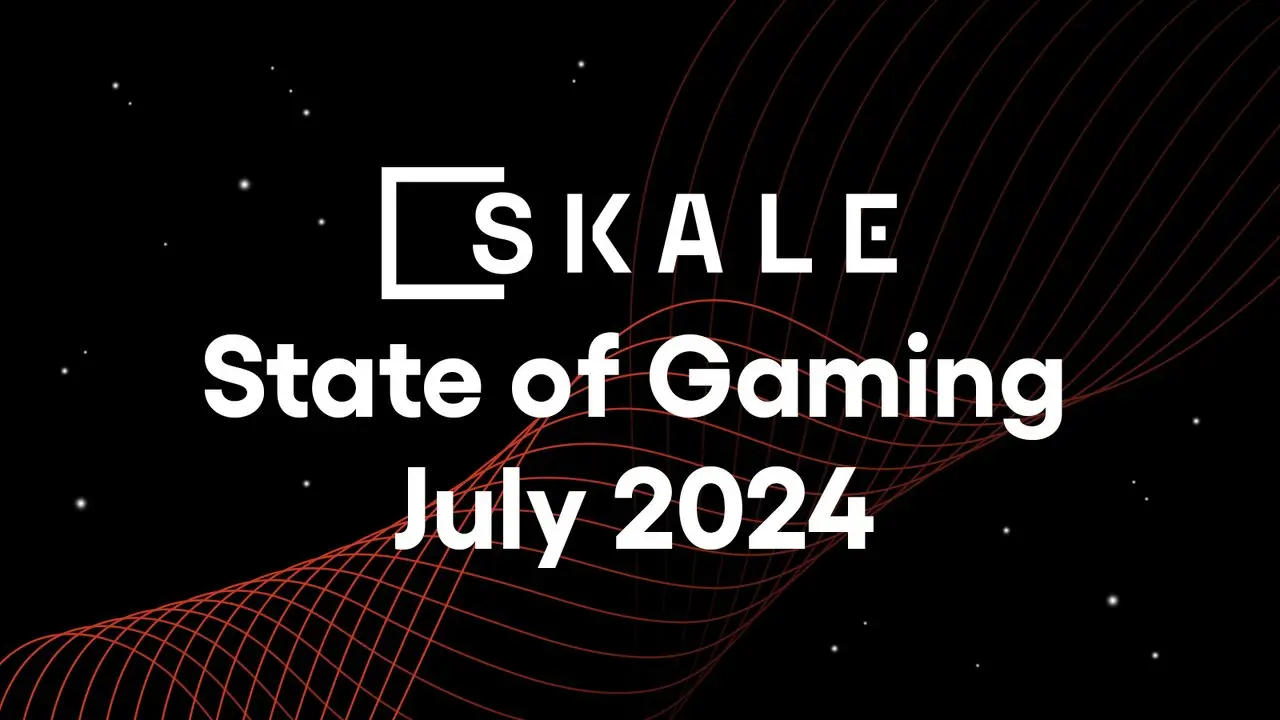 SKALE

State of Gaming
July 2024